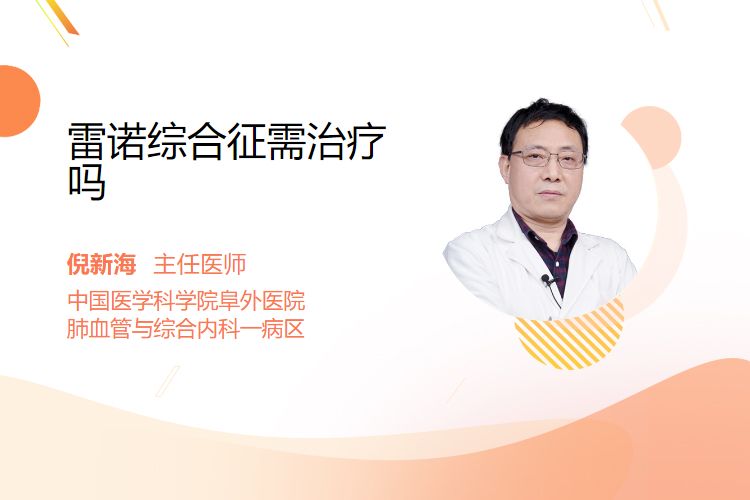 雷诺综合征需治疗吗

倪新海 主任医师

中国医学科学院阜外医院
肺血管与综合内科一病区